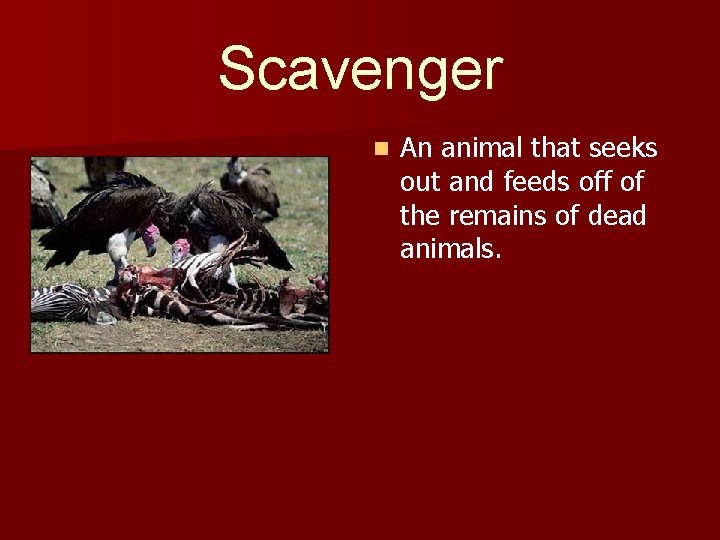 Scavenger

An animal that seeks out and feeds off of the remains of dead animals.